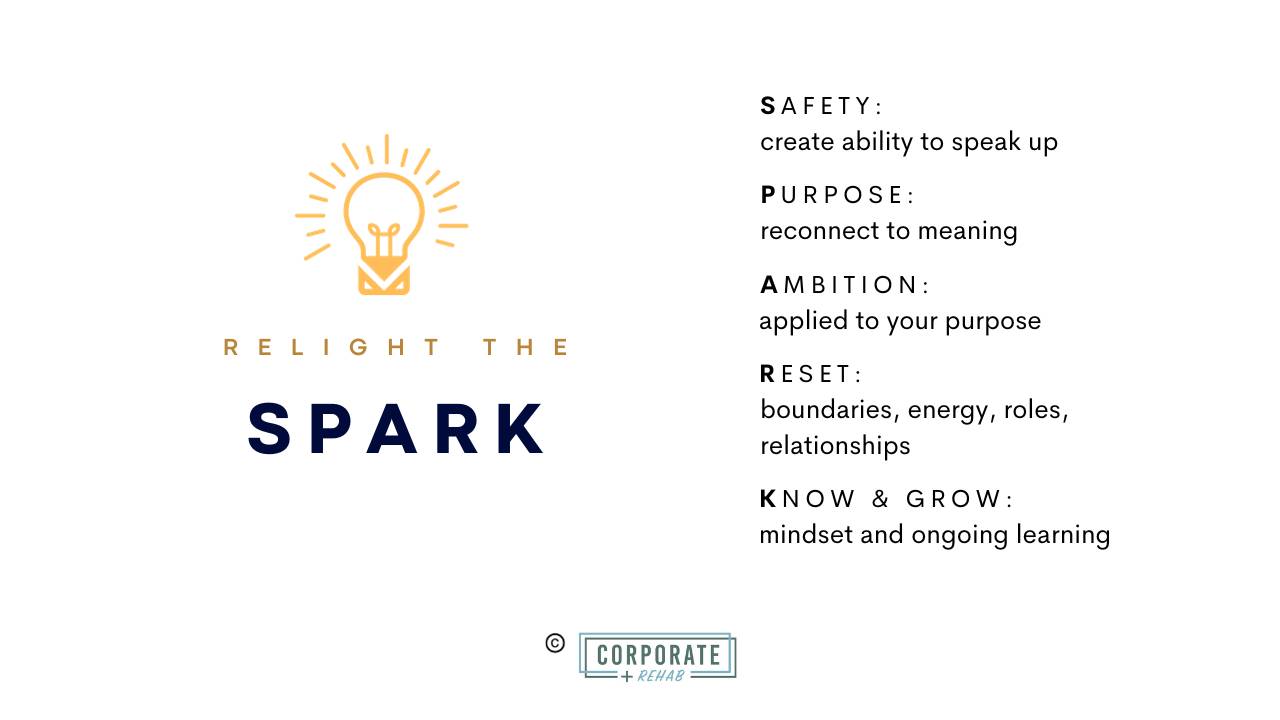 RELIGHT THE

SPARK

SAFETY:
create ability to speak up

PURPOSE:
reconnect to meaning

AMBITION:
applied to your purpose

RESET:
boundaries, energy, roles, relationships

KNOW & GROW:
mindset and ongoing learning

© CORPORATE + REHAB